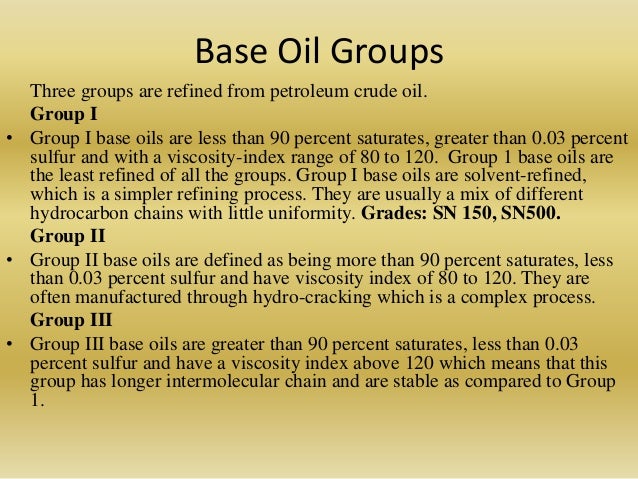 Base Oil Groups

Three groups are refined from petroleum crude oil.

Group I

• Group I base oils are less than 90 percent saturates, greater than 0.03 percent sulfur and with a viscosity-index range of 80 to 120. Group 1 base oils are the least refined of all the groups. Group I base oils are solvent-refined, which is a simpler refining process. They are usually a mix of different hydrocarbon chains with little uniformity. Grades: SN 150, SN500.

Group II

• Group II base oils are defined as being more than 90 percent saturates, less than 0.03 percent sulfur and have viscosity index of 80 to 120. They are often manufactured through hydro-cracking which is a complex process.

Group III

• Group III base oils are greater than 90 percent saturates, less than 0.03 percent sulfur and have a viscosity index above 120 which means that this group has longer intermolecular chain and are stable as compared to Group 1.